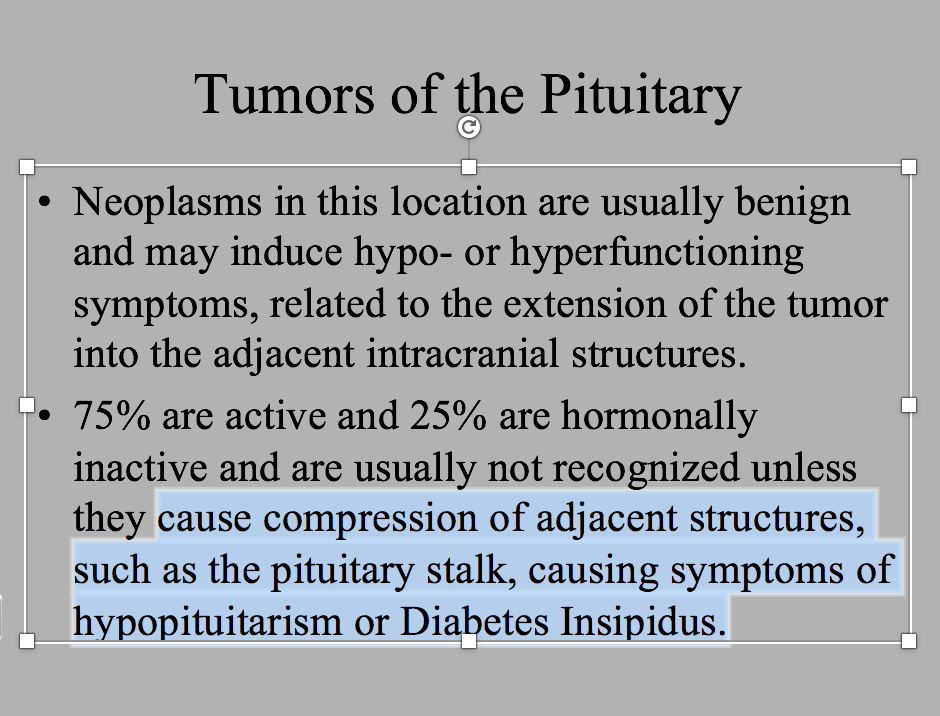 Tumors of the Pituitary

• Neoplasms in this location are usually benign and may induce hypo- or hyperfunctioning symptoms, related to the extension of the tumor into the adjacent intracranial structures.

• 75% are active and 25% are hormonally inactive and are usually not recognized unless they cause compression of adjacent structures, such as the pituitary stalk, causing symptoms of hypopituitarism or Diabetes Insipidus.